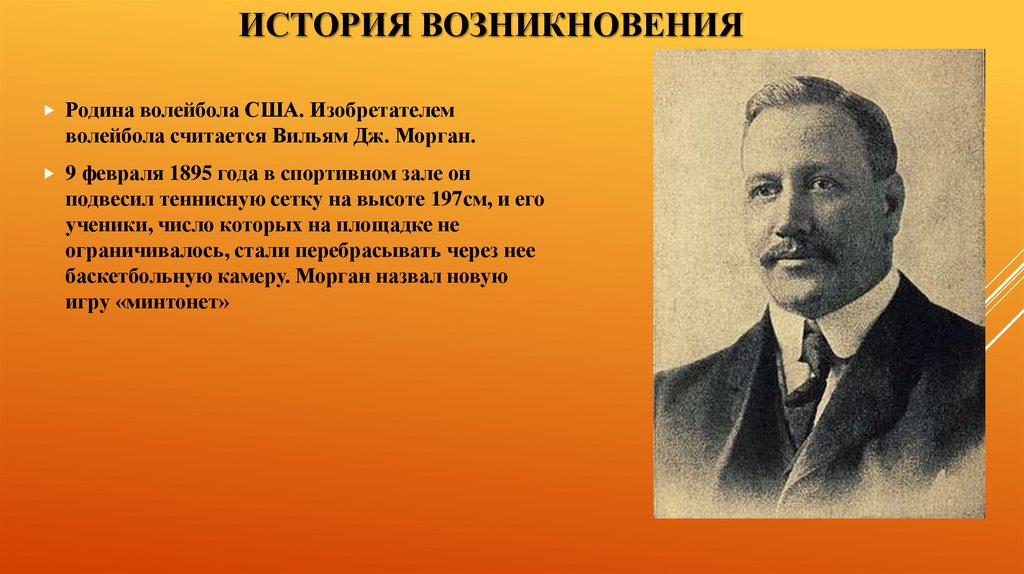 ИСТОРИЯ ВОЗНИКНОВЕНИЯ

Родина волейбола США. Изобретателем волейбола считается Вильям Дж. Морган.

9 февраля 1895 года в спортивном зале он подвесил теннисную сетку на высоте 197см, и его ученики, число которых на площадке не ограничивалось, стали перебрасывать через нее баскетбольную камеру. Морган назвал новую игру «минтонет»